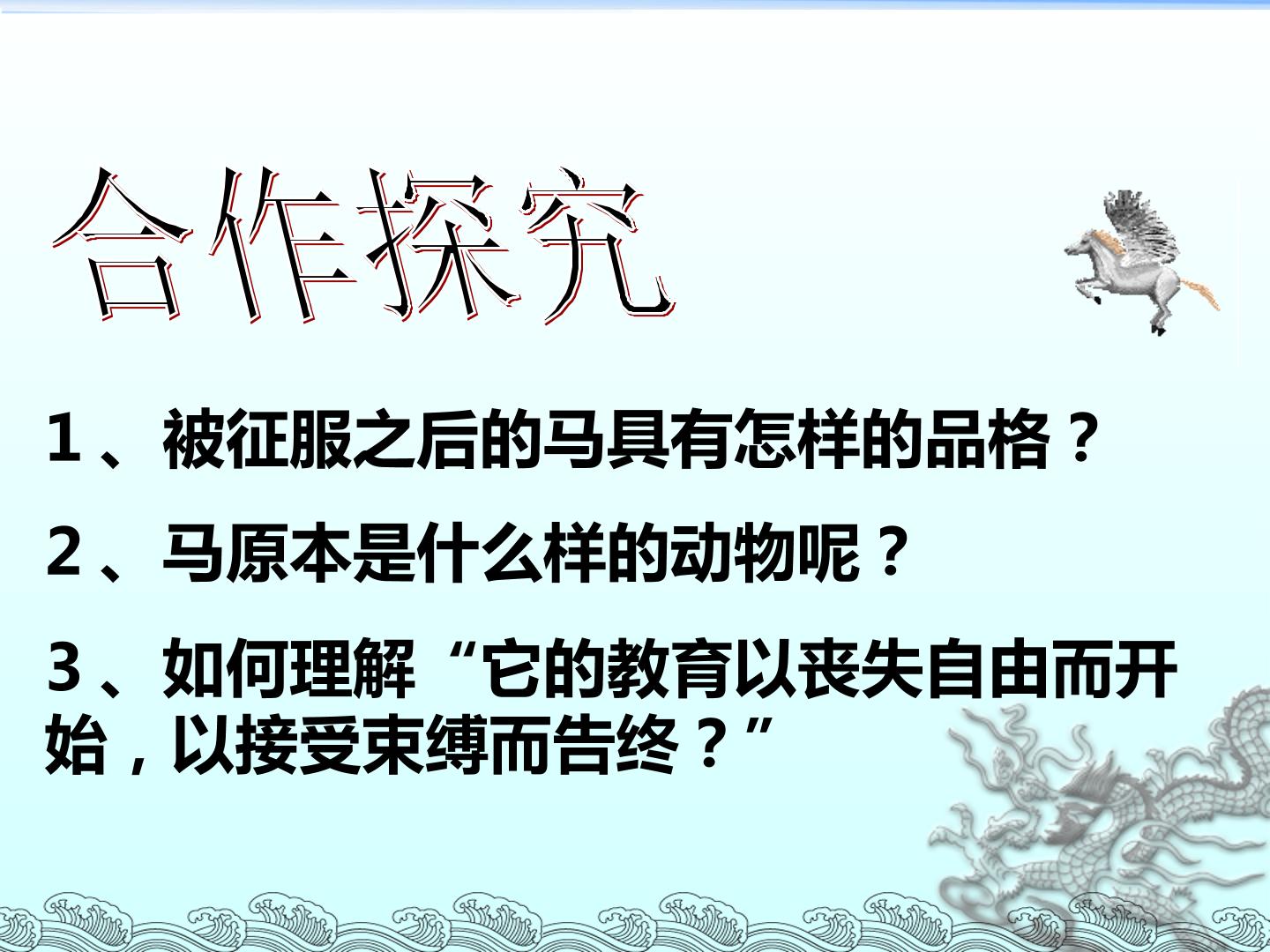 合作探究

1、被征服之后的马具有怎样的品格？

2、马原本是什么样的动物呢？

3、如何理解“它的教育以丧失自由而开始，以接受束缚而告终？”